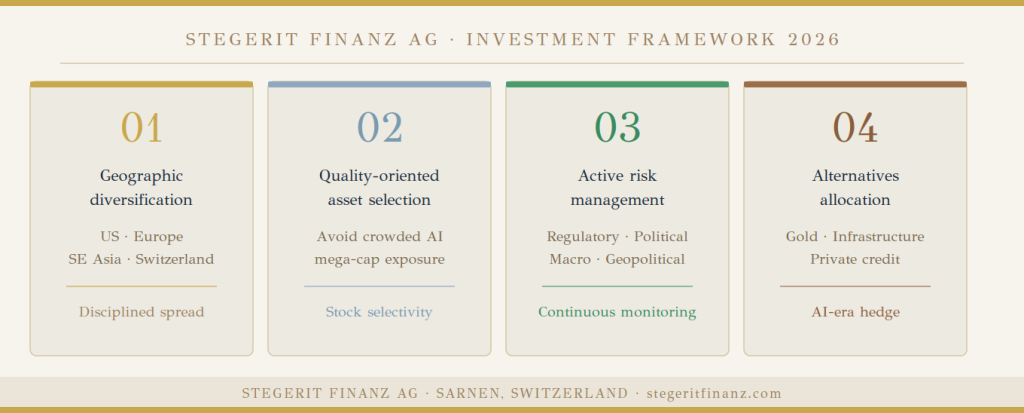 STEGERIT FINANZ AG · INVESTMENT FRAMEWORK 2026

01

Geographic diversification

US · Europe
SE Asia · Switzerland

Disciplined spread

02

Quality-oriented asset selection

Avoid crowded AI mega-cap exposure

Stock selectivity

03

Active risk management

Regulatory · Political
Macro · Geopolitical

Continuous monitoring

04

Alternatives allocation

Gold · Infrastructure
Private credit

AI-era hedge

STEGERIT FINANZ AG · SARNEN, SWITZERLAND · stegeritfinanz.com